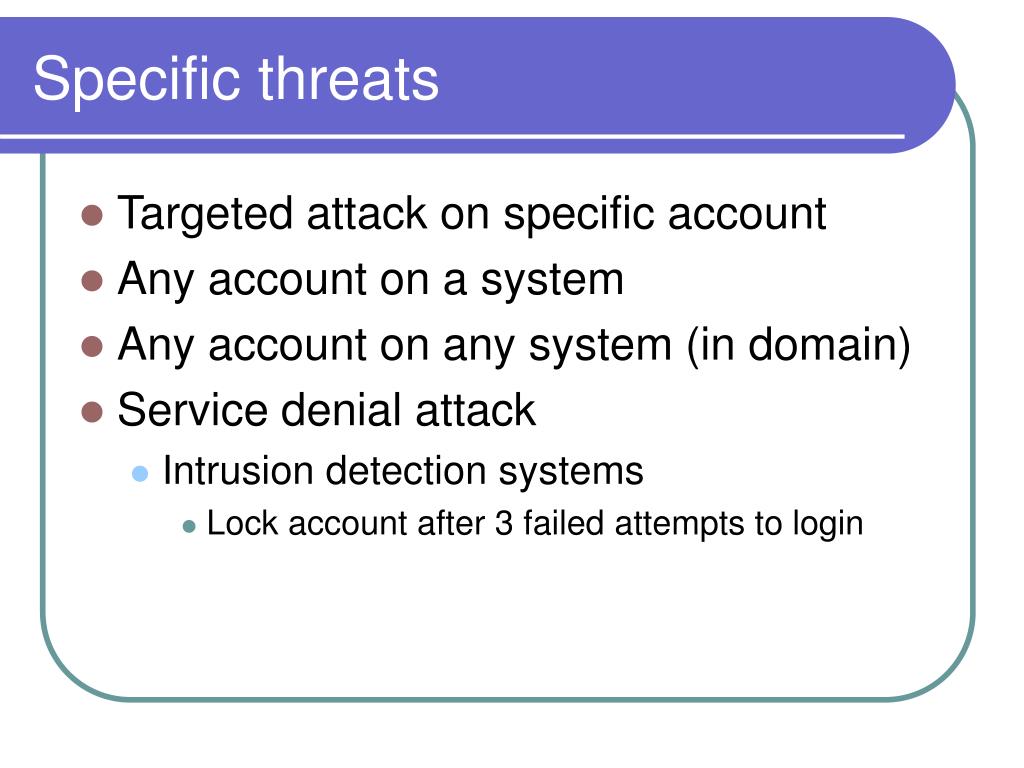 Specific threats

- Targeted attack on specific account
- Any account on a system
- Any account on any system (in domain)
- Service denial attack
  - Intrusion detection systems
    - Lock account after 3 failed attempts to login